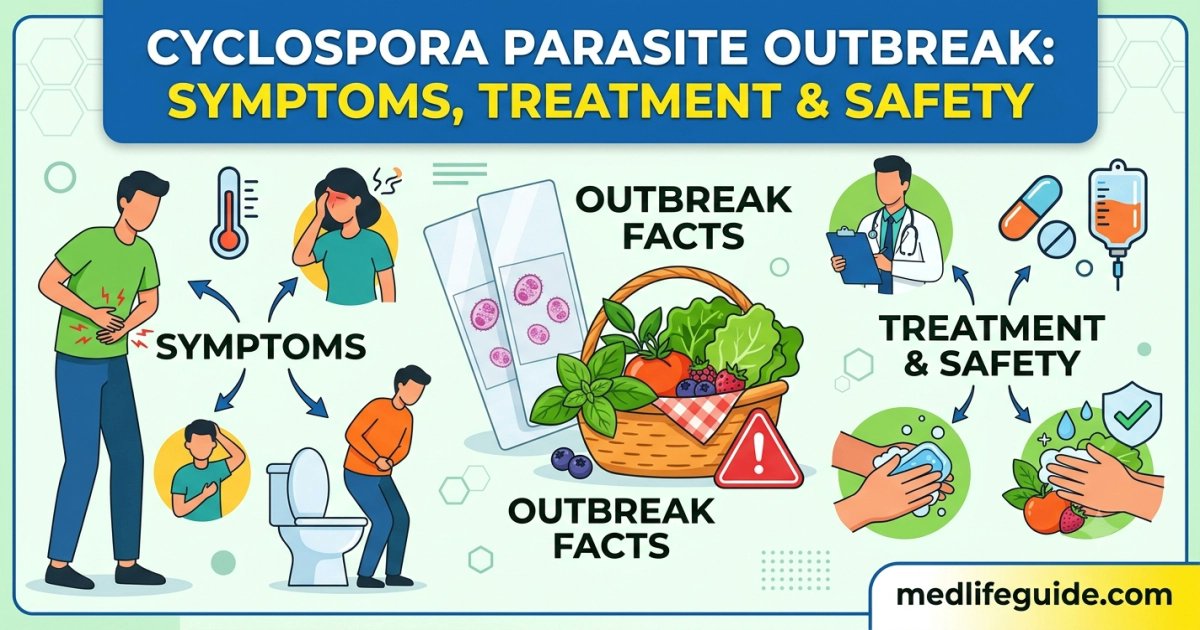 CYCLOSPORA PARASITE OUTBREAK:
SYMPTOMS, TREATMENT & SAFETY

SYMPTOMS

OUTBREAK FACTS

OUTBREAK FACTS

TREATMENT & SAFETY

medlifeguide.com